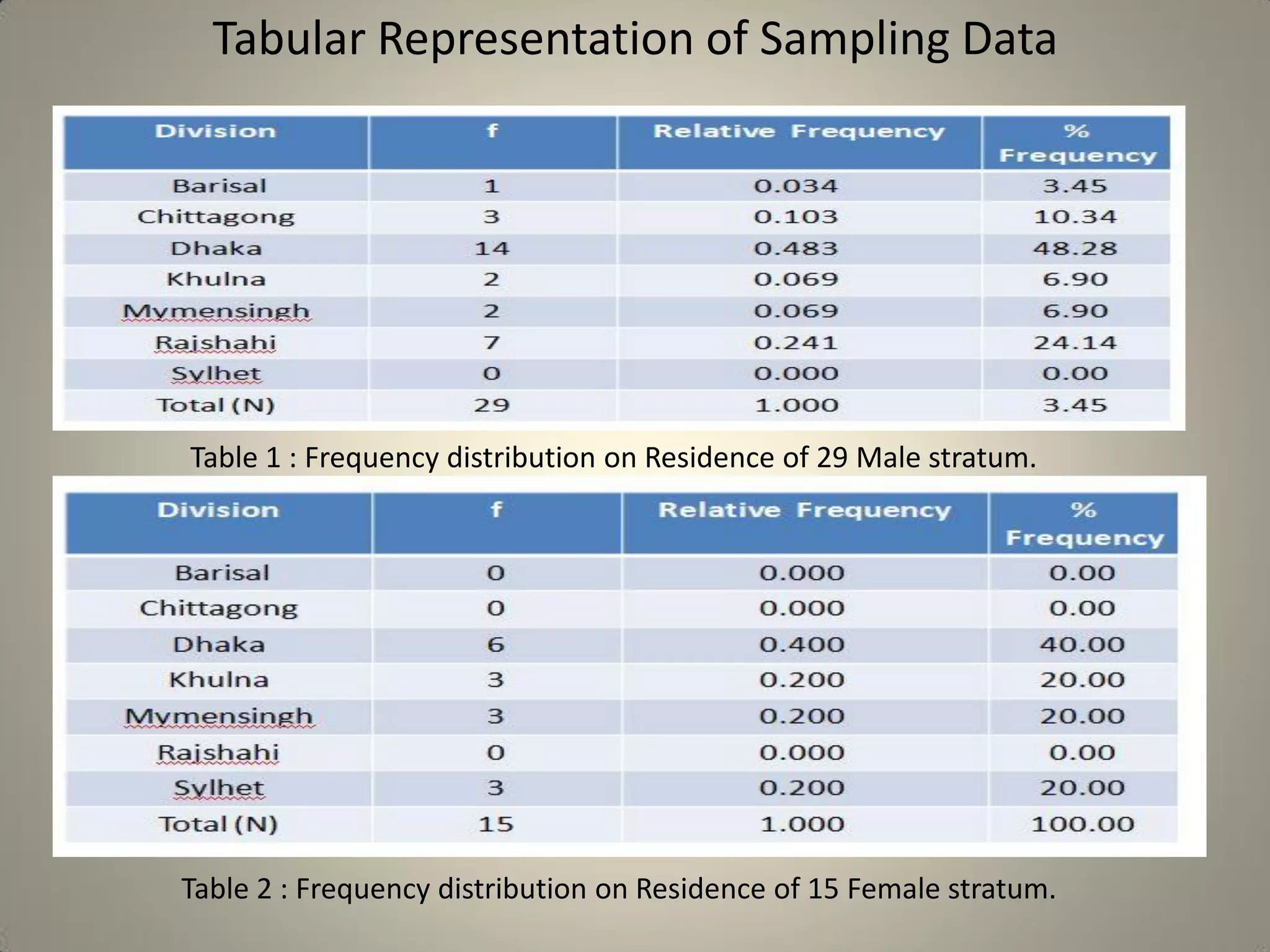 Tabular Representation of Sampling Data

| Division | f | Relative Frequency | % Frequency |
|---|---|---|---|
| Barisal | 1 | 0.034 | 3.45 |
| Chittagong | 3 | 0.103 | 10.34 |
| Dhaka | 14 | 0.483 | 48.28 |
| Khulna | 2 | 0.069 | 6.90 |
| Mymensingh | 2 | 0.069 | 6.90 |
| Rajshahi | 7 | 0.241 | 24.14 |
| Sylhet | 0 | 0.000 | 0.00 |
| Total (N) | 29 | 1.000 | 3.45 |

Table 1 : Frequency distribution on Residence of 29 Male stratum.

| Division | f | Relative Frequency | % Frequency |
|---|---|---|---|
| Barisal | 0 | 0.000 | 0.00 |
| Chittagong | 0 | 0.000 | 0.00 |
| Dhaka | 6 | 0.400 | 40.00 |
| Khulna | 3 | 0.200 | 20.00 |
| Mymensingh | 3 | 0.200 | 20.00 |
| Rajshahi | 0 | 0.000 | 0.00 |
| Sylhet | 3 | 0.200 | 20.00 |
| Total (N) | 15 | 1.000 | 100.00 |

Table 2 : Frequency distribution on Residence of 15 Female stratum.